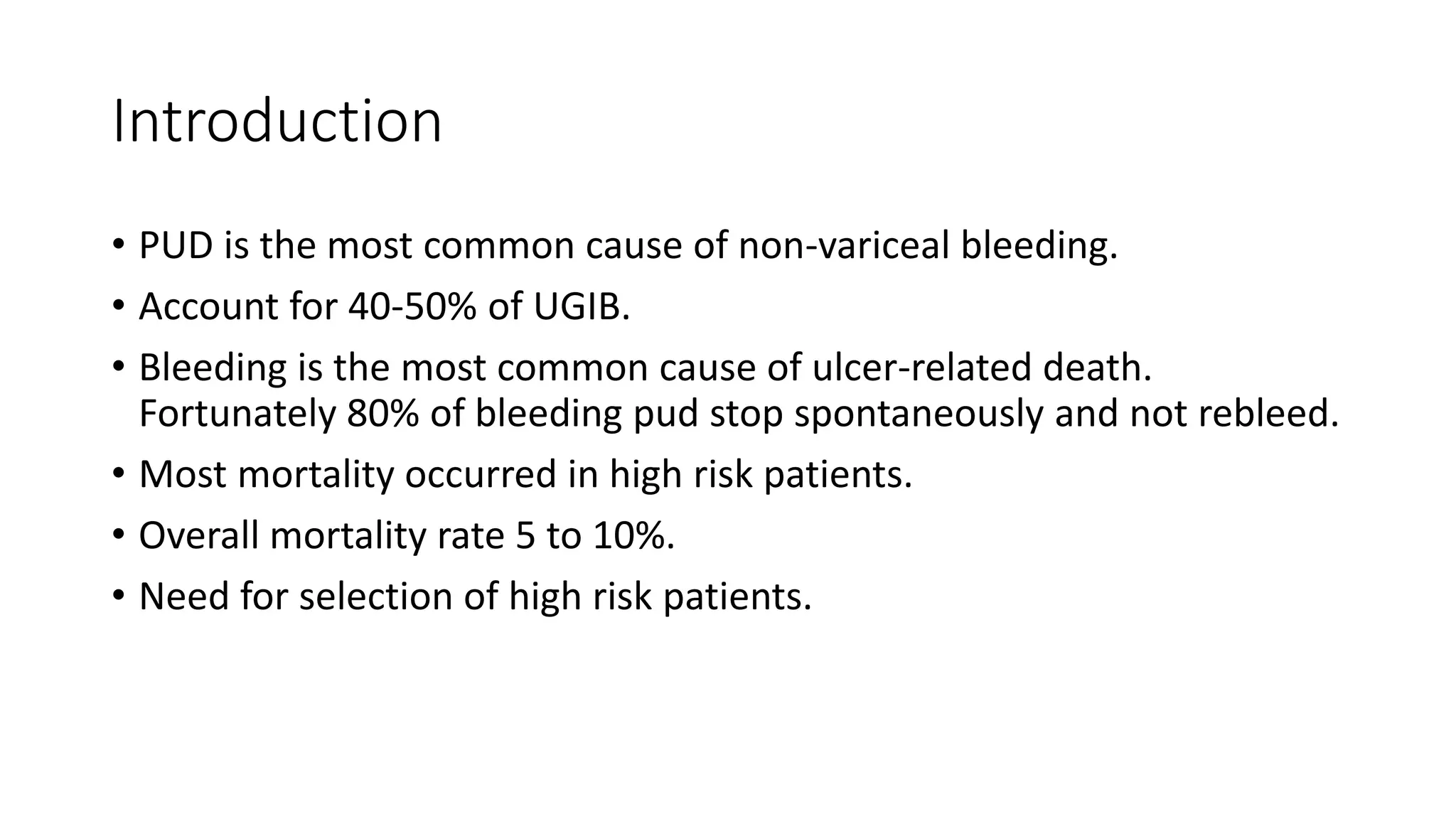 Introduction

• PUD is the most common cause of non-variceal bleeding.
• Account for 40-50% of UGIB.
• Bleeding is the most common cause of ulcer-related death. Fortunately 80% of bleeding pud stop spontaneously and not rebleed.
• Most mortality occurred in high risk patients.
• Overall mortality rate 5 to 10%.
• Need for selection of high risk patients.